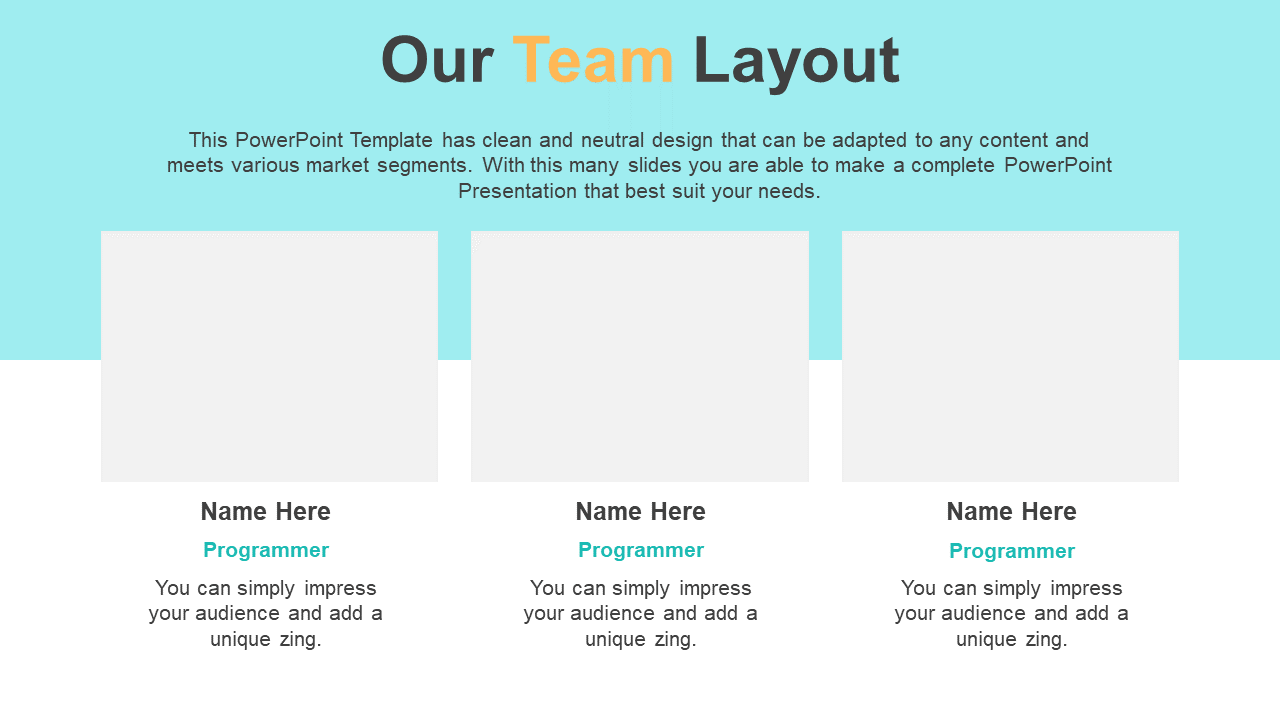 Our Team Layout

This PowerPoint Template has clean and neutral design that can be adapted to any content and meets various market segments. With this many slides you are able to make a complete PowerPoint Presentation that best suit your needs.

Name Here
Programmer
You can simply impress your audience and add a unique zing.

Name Here
Programmer
You can simply impress your audience and add a unique zing.

Name Here
Programmer
You can simply impress your audience and add a unique zing.